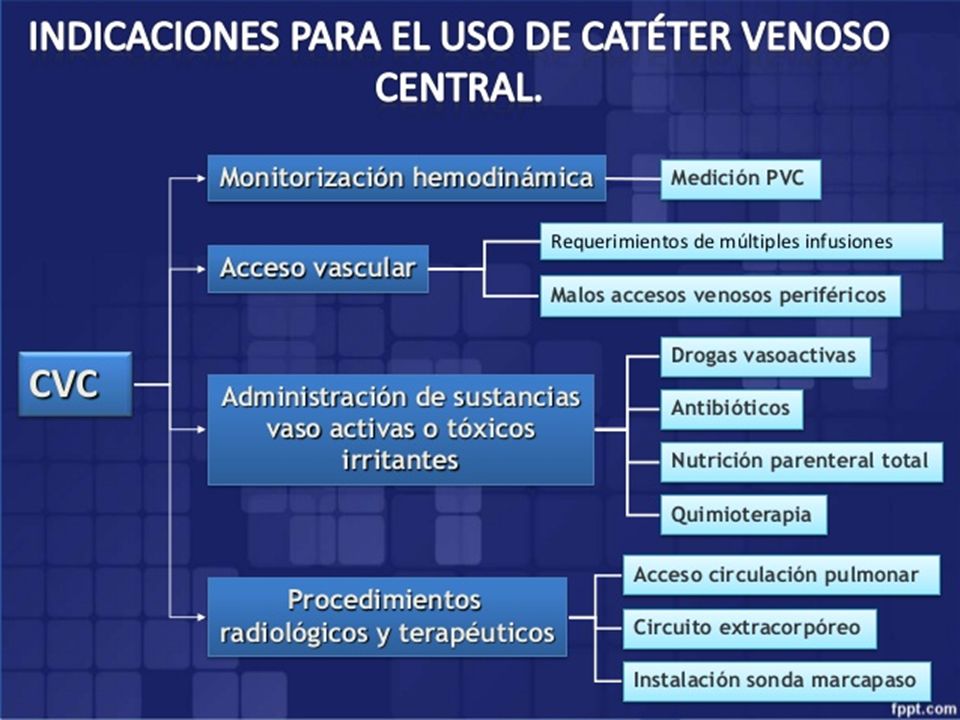 INDICACIONES PARA EL USO DE CATÉTER VENOSO CENTRAL.

CVC

Monitorización hemodinámica

Medición PVC

Acceso vascular

Requerimientos de múltiples infusiones

Malos accesos venosos periféricos

Administración de sustancias vaso activas o tóxicos irritantes

Drogas vasoactivas

Antibióticos

Nutrición parenteral total

Quimioterapia

Procedimientos radiológicos y terapéuticos

Acceso circulación pulmonar

Circuito extracorpóreo

Instalación sonda marcapaso

fppt.com